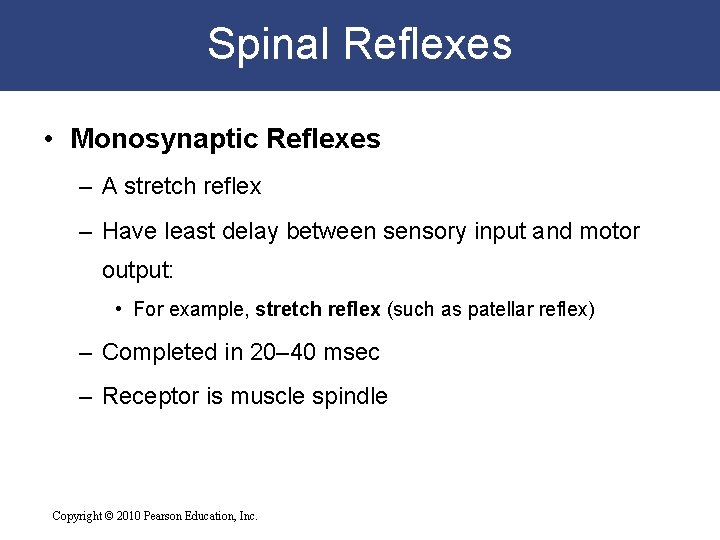 Spinal Reflexes

• Monosynaptic Reflexes

– A stretch reflex

– Have least delay between sensory input and motor output:

• For example, stretch reflex (such as patellar reflex)

– Completed in 20–40 msec

– Receptor is muscle spindle

Copyright © 2010 Pearson Education, Inc.